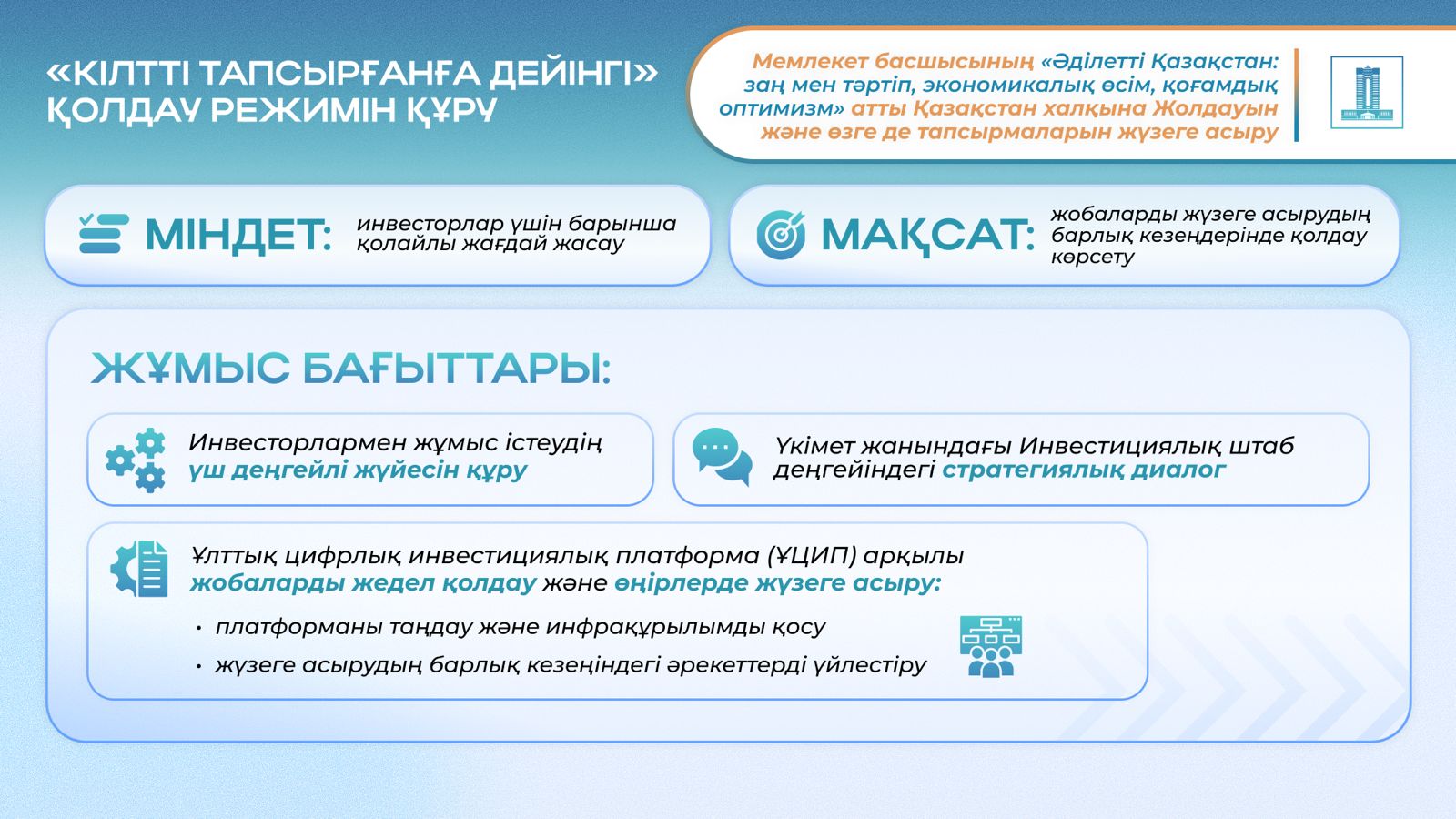 «КІЛТТІ ТАПСЫРҒАНҒА ДЕЙІНГІ» ҚОЛДАУ РЕЖИМІН ҚҰРУ

Мемлекет басшысының «Әділетті Қазақстан: заң мен тәртіп, экономикалық өсім, қоғамдық оптимизм» атты Қазақстан халқына Жолдауын және өзге де тапсырмаларын жүзеге асыру

МІНДЕТ: инвесторлар үшін барынша қолайлы жағдай жасау

МАҚСАТ: жобаларды жүзеге асырудың барлық кезеңдерінде қолдау көрсету

ЖҰМЫС БАҒЫТТАРЫ:

Инвесторлармен жұмыс істеудің үш деңгейлі жүйесін құру

Үкімет жанындағы Инвестициялық штаб деңгейіндегі стратегиялық диалог

Ұлттық цифрлық инвестициялық платформа (ҰЦИП) арқылы жобаларды жедел қолдау және өңірлерде жүзеге асыру:

• платформаны таңдау және инфрақұрылымды қосу
• жүзеге асырудың барлық кезеңіндегі әрекеттерді үйлестіру